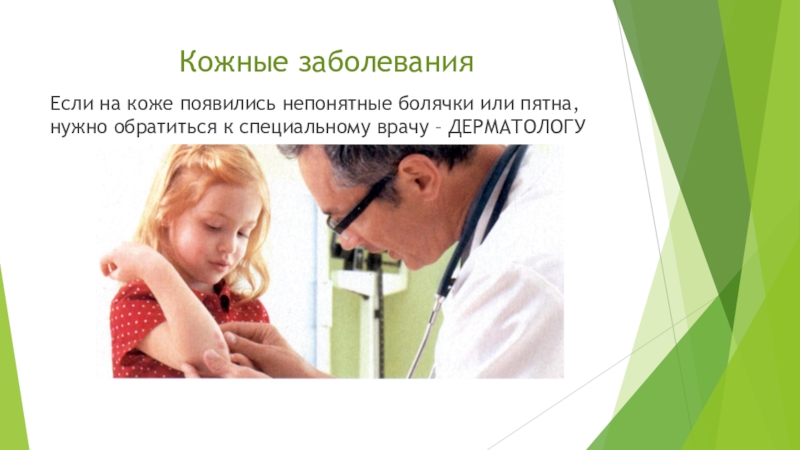 Кожные заболевания

Если на коже появились непонятные болячки или пятна, нужно обратиться к специальному врачу – ДЕРМАТОЛОГУ